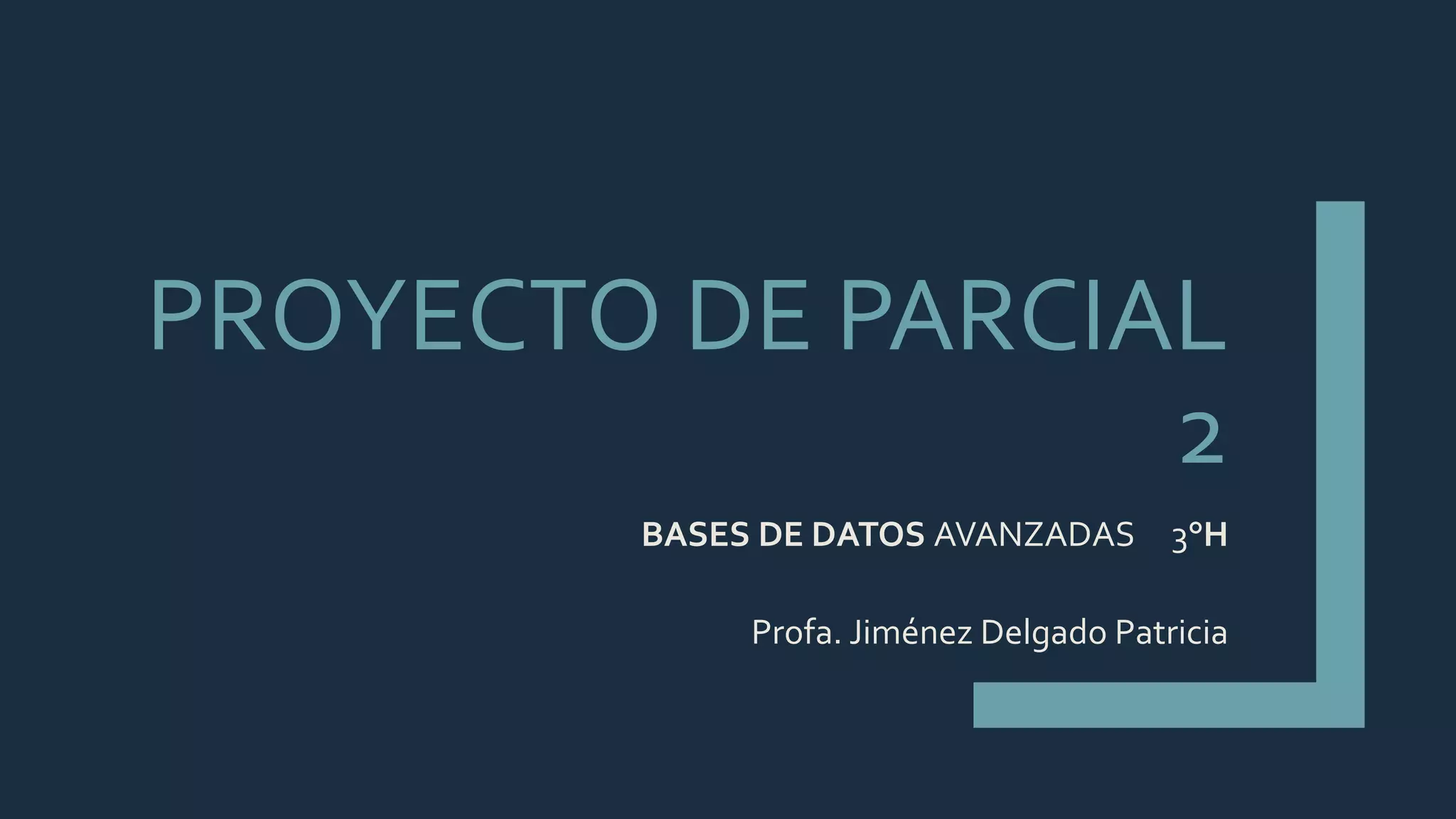 PROYECTO DE PARCIAL 2

BASES DE DATOS AVANZADAS 3°H

Profa. Jiménez Delgado Patricia